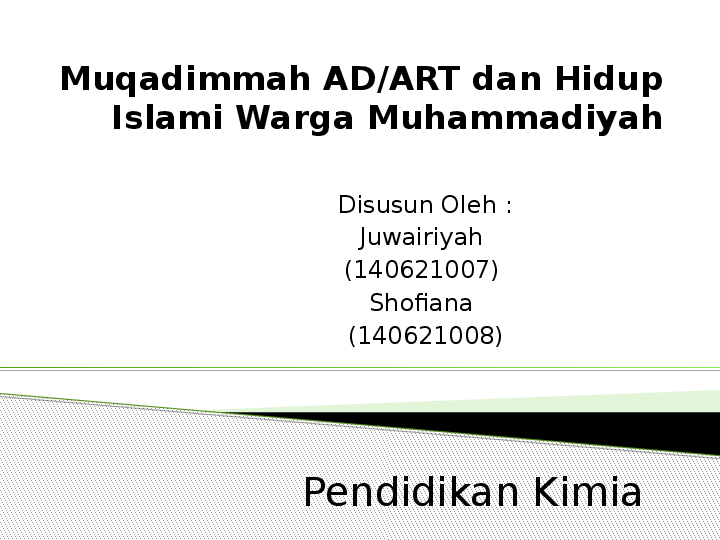 Muqadimmah AD/ART dan Hidup Islami Warga Muhammadiyah

Disusun Oleh :
Juwairiyah
(140621007)
Shofiana
(140621008)

Pendidikan Kimia